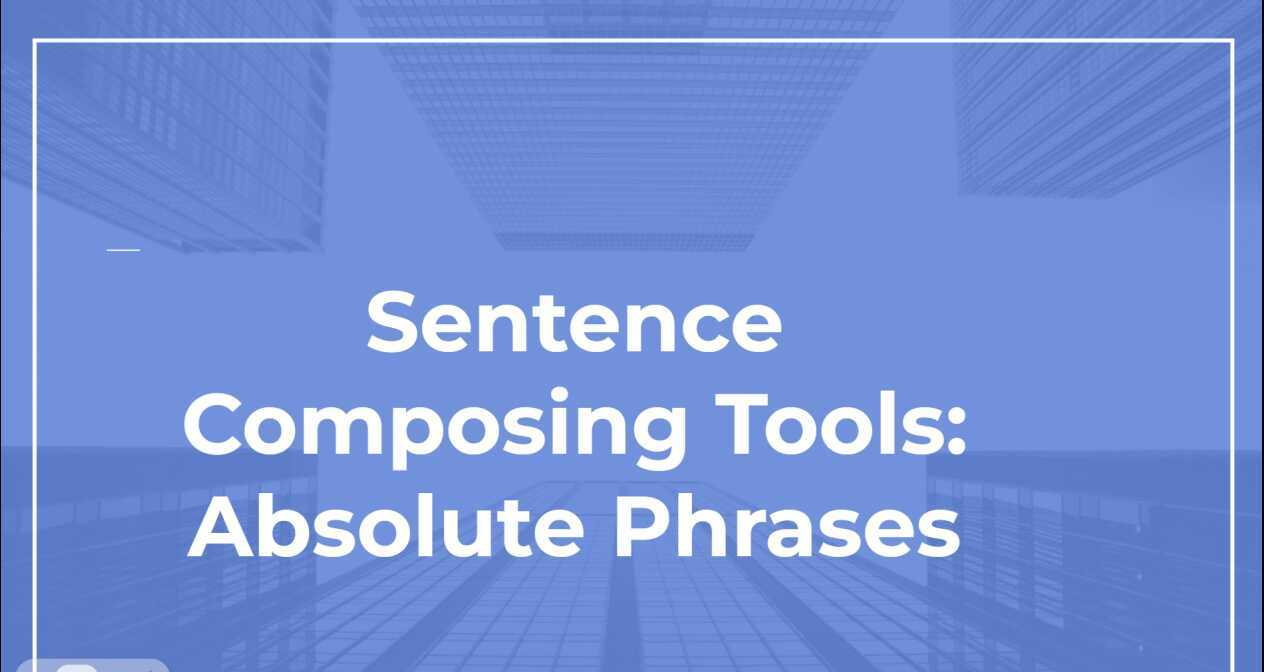 Sentence Composing Tools: Absolute Phrases